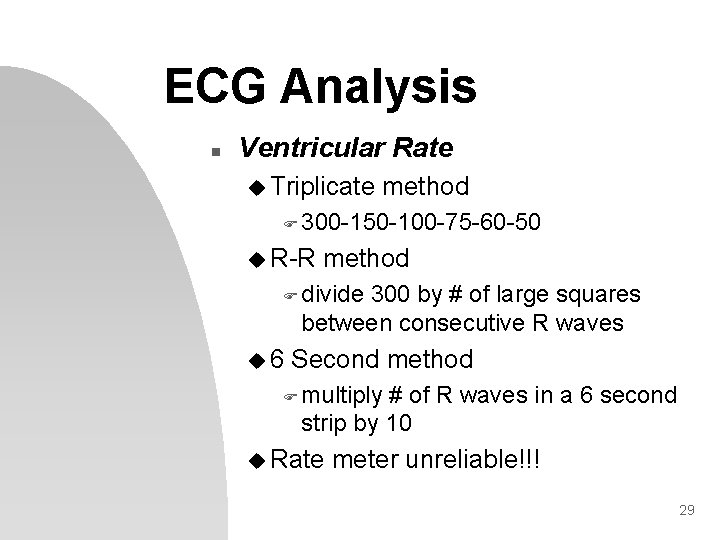 ECG Analysis

- Ventricular Rate
  - Triplicate method
    - 300-150-100-75-60-50
  - R-R method
    - divide 300 by # of large squares between consecutive R waves
  - 6 Second method
    - multiply # of R waves in a 6 second strip by 10
  - Rate meter unreliable!!!

29